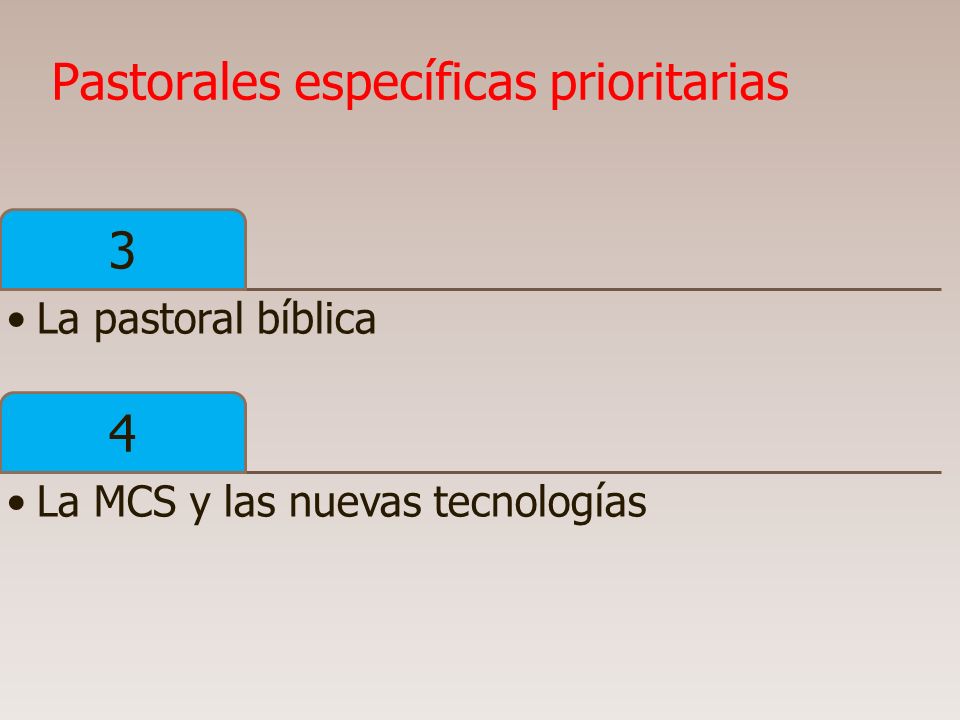 Pastorales específicas prioritarias

3

• La pastoral bíblica

4

• La MCS y las nuevas tecnologías